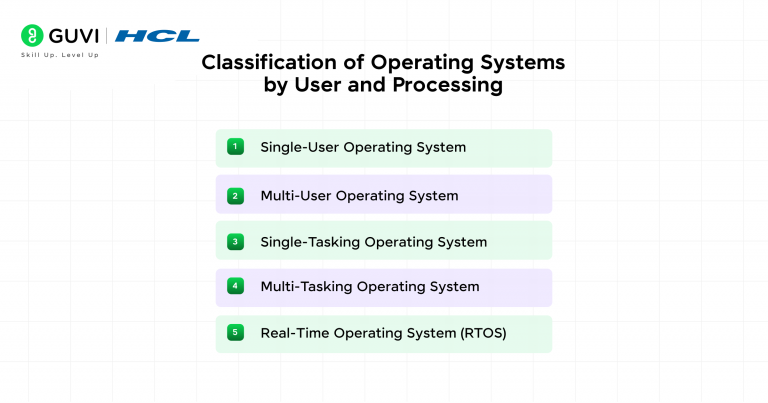 GUVI | HCL
Skill Up. Level Up

Classification of Operating Systems by User and Processing

1 Single-User Operating System

2 Multi-User Operating System

3 Single-Tasking Operating System

4 Multi-Tasking Operating System

5 Real-Time Operating System (RTOS)